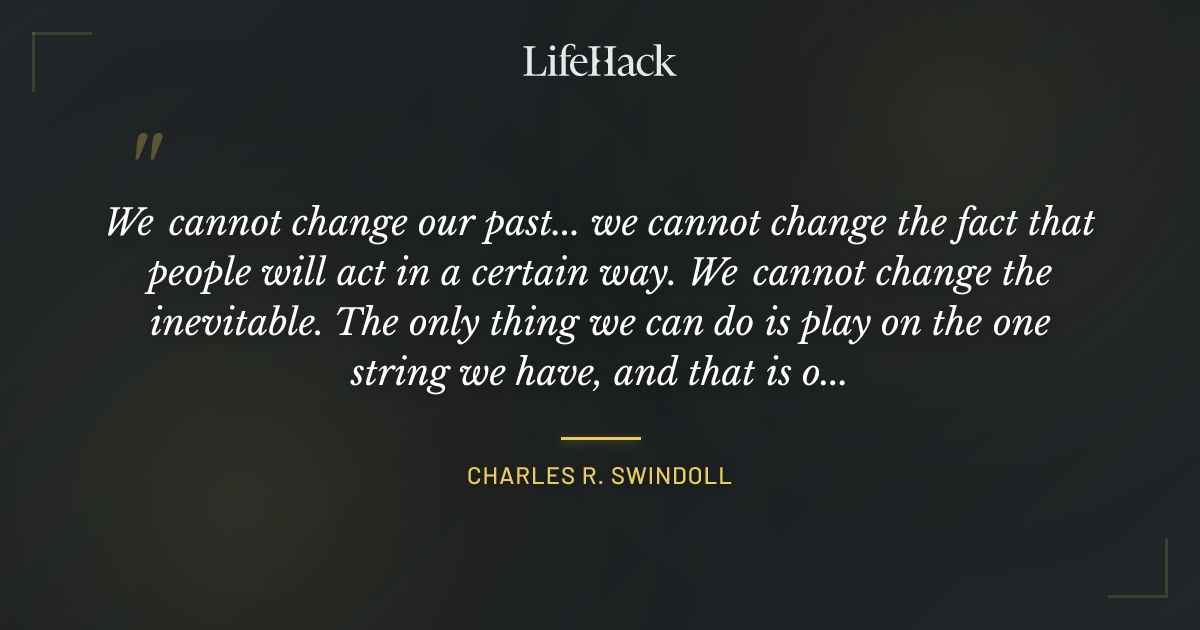 LifeHack

"

We cannot change our past... we cannot change the fact that people will act in a certain way. We cannot change the inevitable. The only thing we can do is play on the one string we have, and that is o...

CHARLES R. SWINDOLL